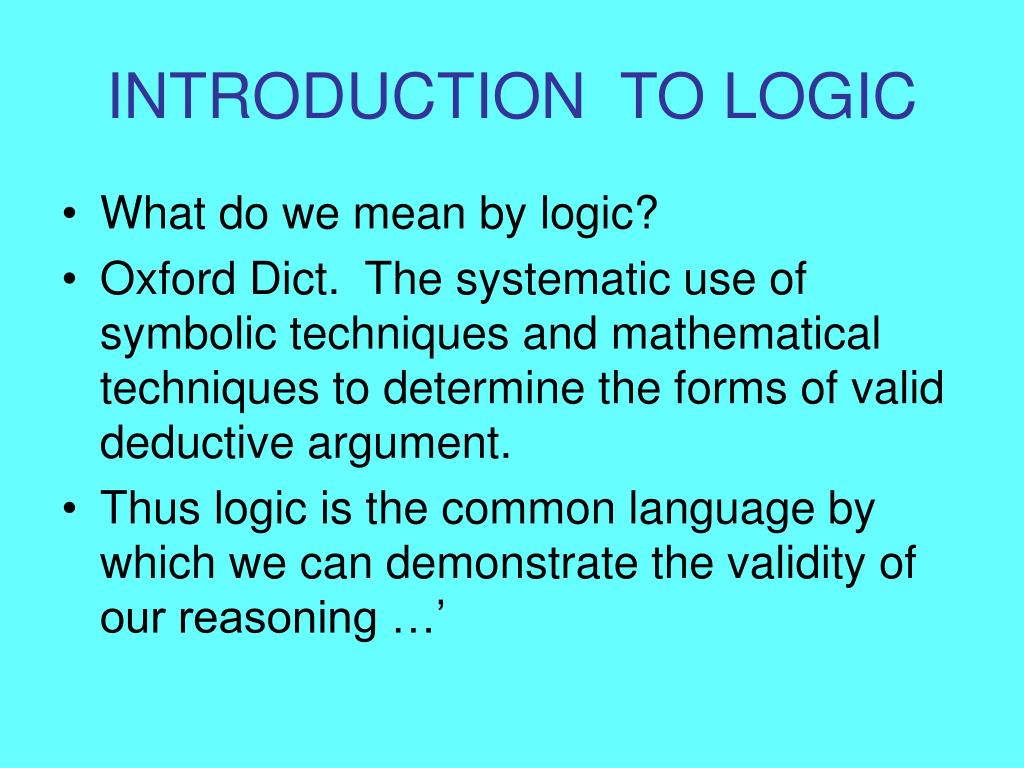 INTRODUCTION TO LOGIC

• What do we mean by logic?
• Oxford Dict. The systematic use of symbolic techniques and mathematical techniques to determine the forms of valid deductive argument.
• Thus logic is the common language by which we can demonstrate the validity of our reasoning …’